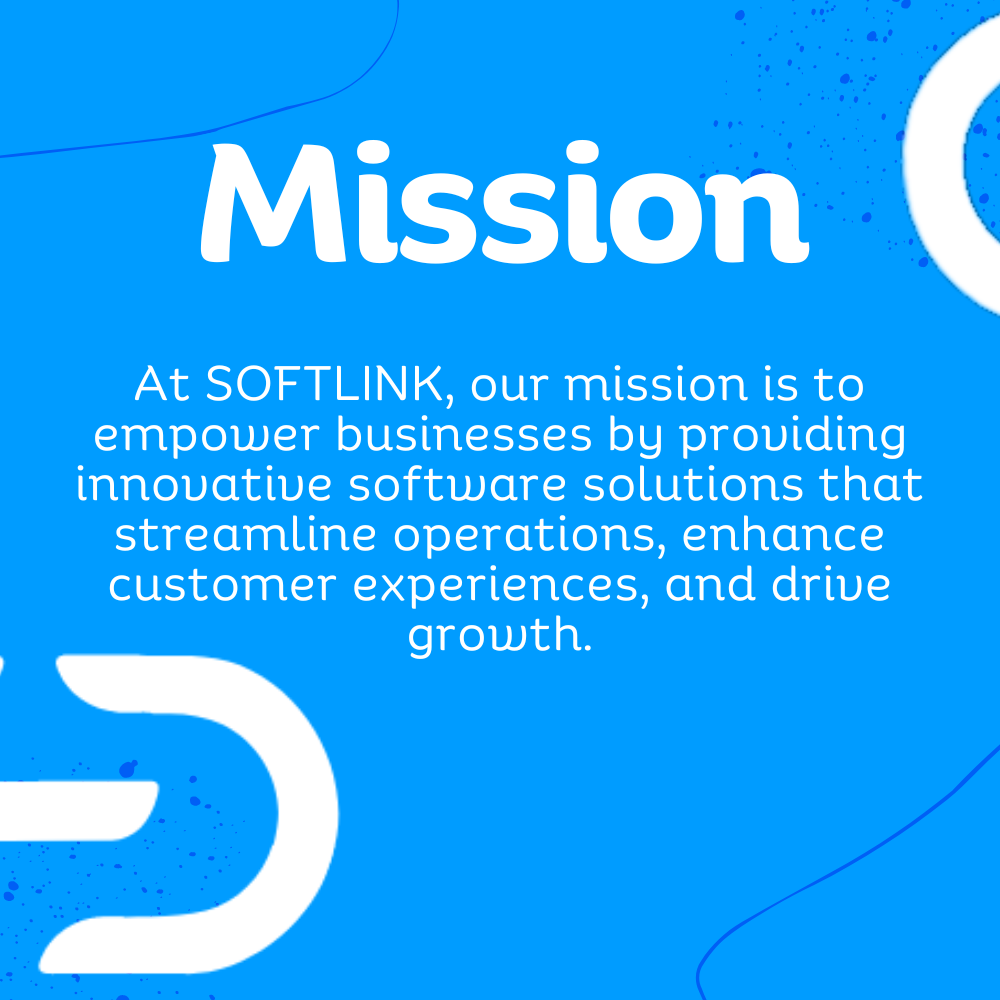 Mission

At SOFTLINK, our mission is to empower businesses by providing innovative software solutions that streamline operations, enhance customer experiences, and drive growth.